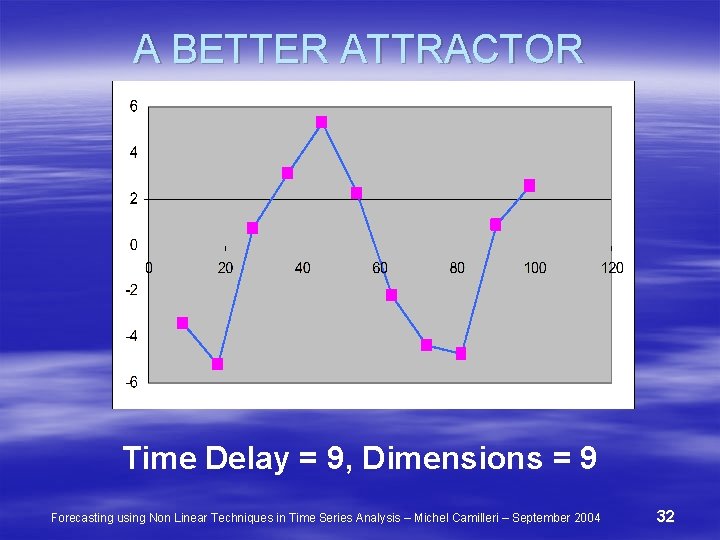 A BETTER ATTRACTOR

6
4
2
0
-2
-4
-6
0
20
40
60
80
100
120

Time Delay = 9, Dimensions = 9

Forecasting using Non Linear Techniques in Time Series Analysis – Michel Camilleri – September 2004

32